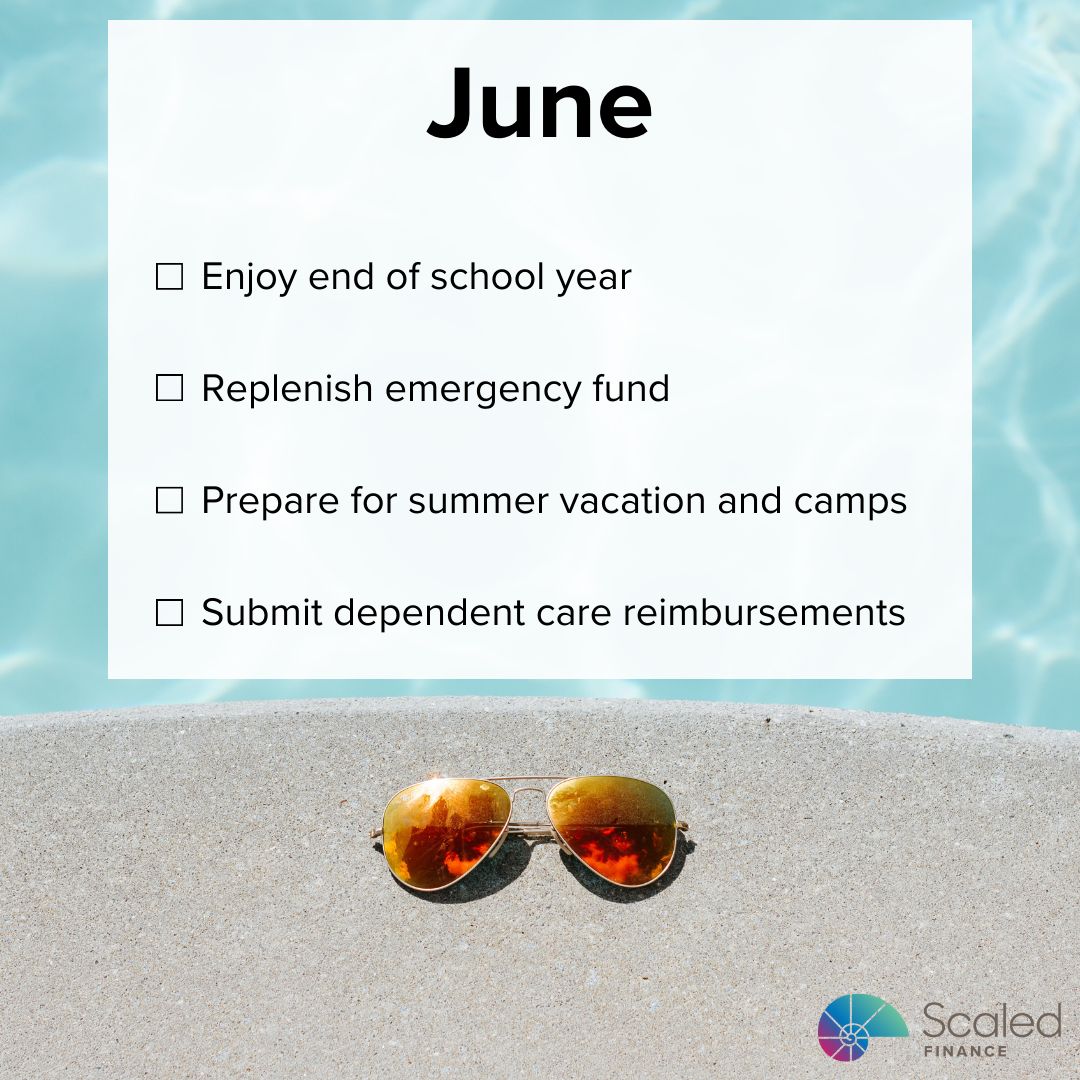 June

☐ Enjoy end of school year

☐ Replenish emergency fund

☐ Prepare for summer vacation and camps

☐ Submit dependent care reimbursements

Scaled
FINANCE